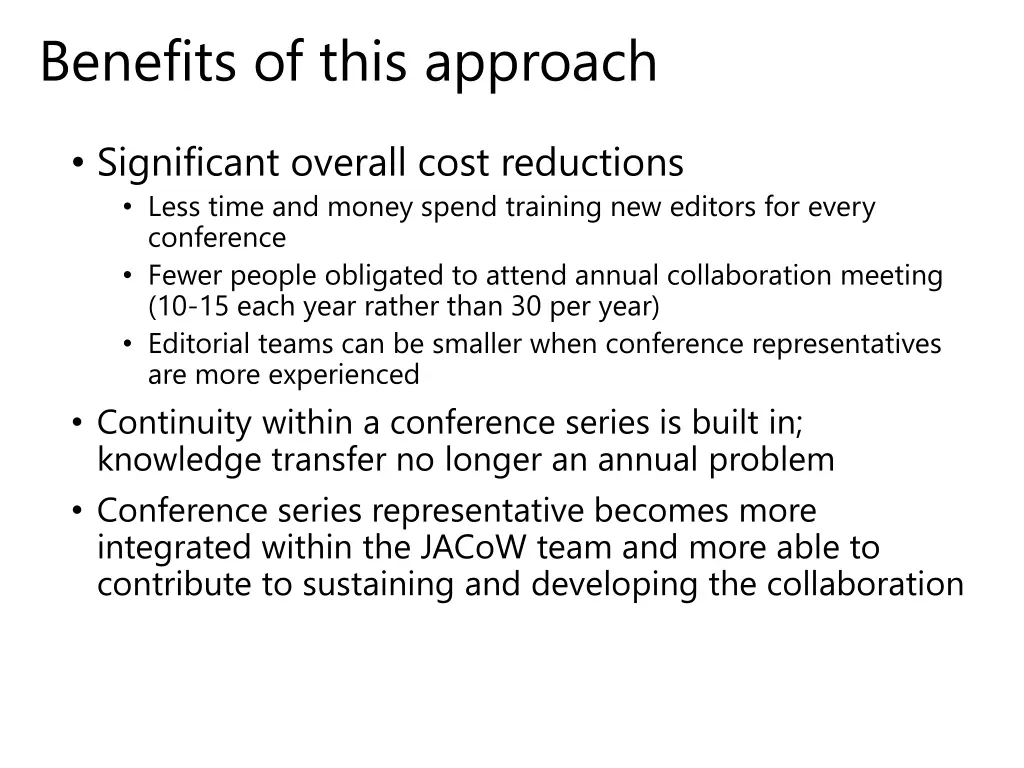 Benefits of this approach

• Significant overall cost reductions
  • Less time and money spend training new editors for every conference
  • Fewer people obligated to attend annual collaboration meeting (10-15 each year rather than 30 per year)
  • Editorial teams can be smaller when conference representatives are more experienced
• Continuity within a conference series is built in; knowledge transfer no longer an annual problem
• Conference series representative becomes more integrated within the JACoW team and more able to contribute to sustaining and developing the collaboration